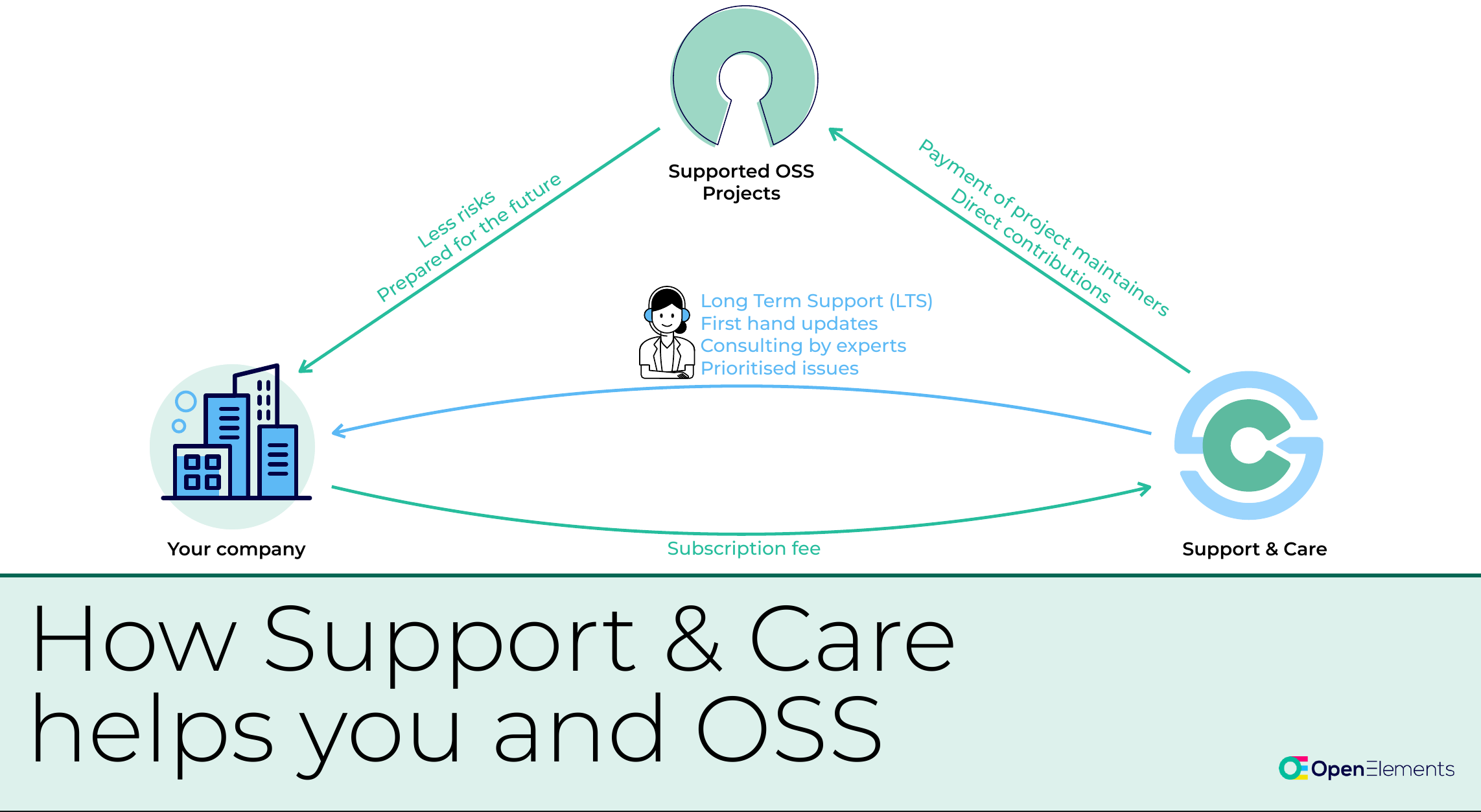 Supported OSS Projects

Less risks
Prepared for the future

Payment of project maintainers
Direct contributions

Long Term Support (LTS)
First hand updates
Consulting by experts
Prioritised issues

Your company

Subscription fee

Support & Care

How Support & Care helps you and OSS

OpenElements